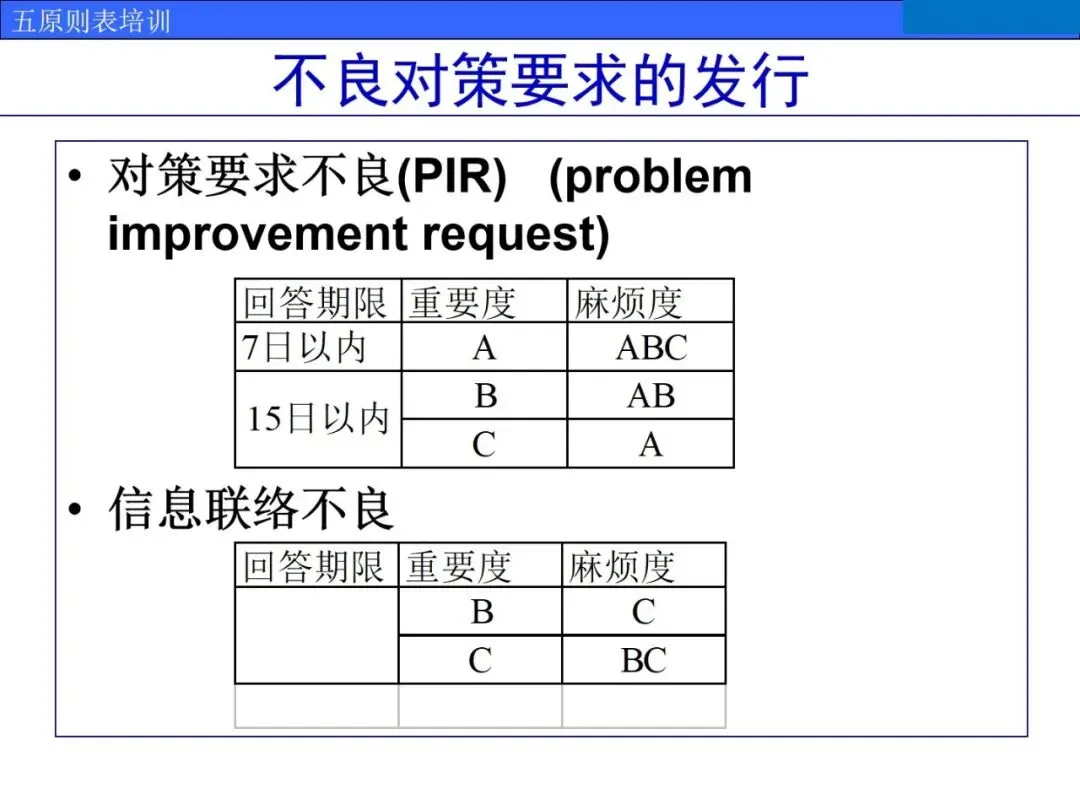 五原则表培训

不良对策要求的发行

• 对策要求不良(PIR) (problem improvement request)

| 回答期限 | 重要度 | 麻烦度 |
|---|---|---|
| 7日以内 | A | ABC |
| 15日以内 | B | AB |
| | C | A |

• 信息联络不良

| 回答期限 | 重要度 | 麻烦度 |
|---|---|---|
| | B | C |
| | C | BC |
| | | |